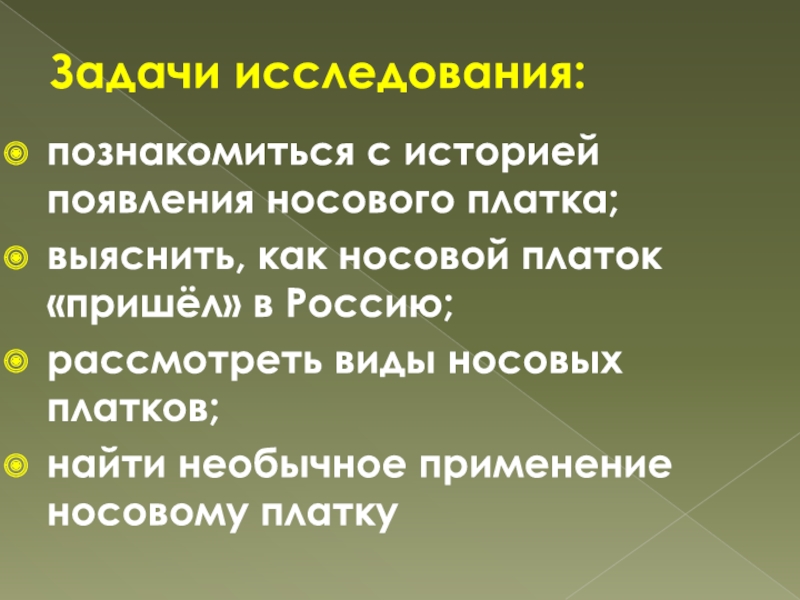 Задачи исследования:

познакомиться с историей появления носового платка;

выяснить, как носовой платок «пришёл» в Россию;

рассмотреть виды носовых платков;

найти необычное применение носовому платку